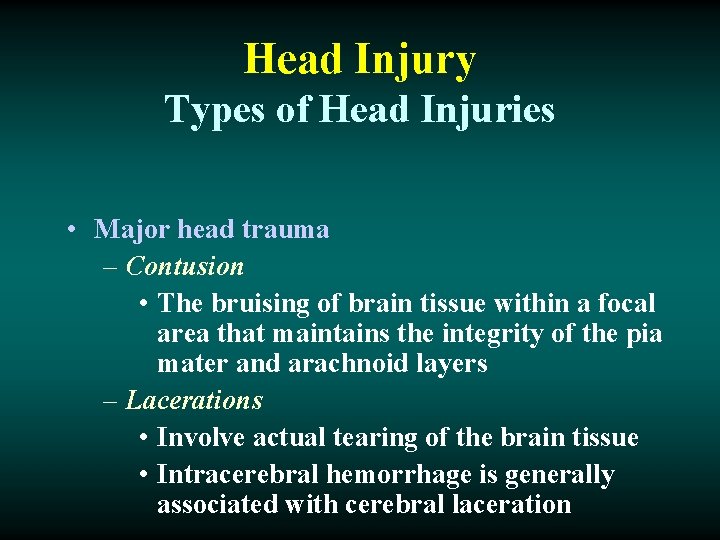 Head Injury
Types of Head Injuries

• Major head trauma
– Contusion
• The bruising of brain tissue within a focal area that maintains the integrity of the pia mater and arachnoid layers
– Lacerations
• Involve actual tearing of the brain tissue
• Intracerebral hemorrhage is generally associated with cerebral laceration